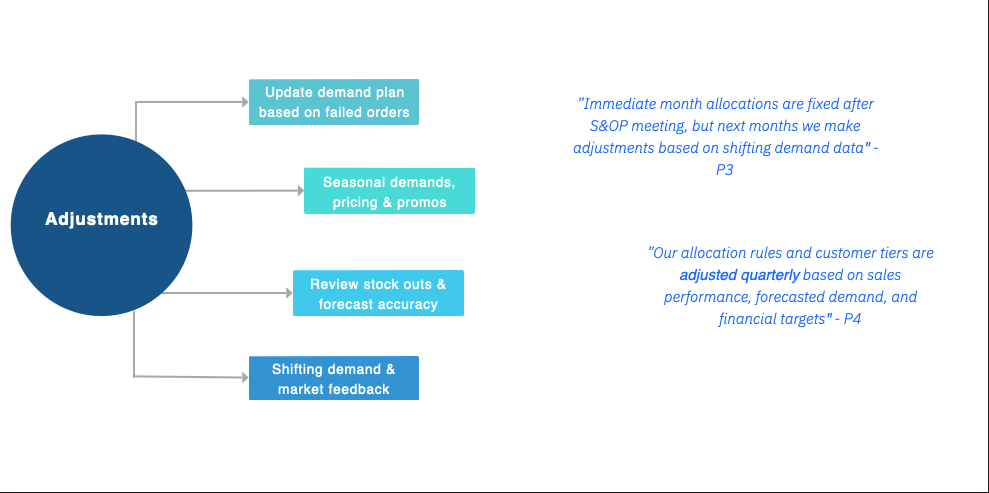 Adjustments

Update demand plan based on failed orders

Seasonal demands, pricing & promos

Review stock outs & forecast accuracy

Shifting demand & market feedback

"Immediate month allocations are fixed after S&OP meeting, but next months we make adjustments based on shifting demand data" - P3

"Our allocation rules and customer tiers are adjusted quarterly based on sales performance, forecasted demand, and financial targets" - P4